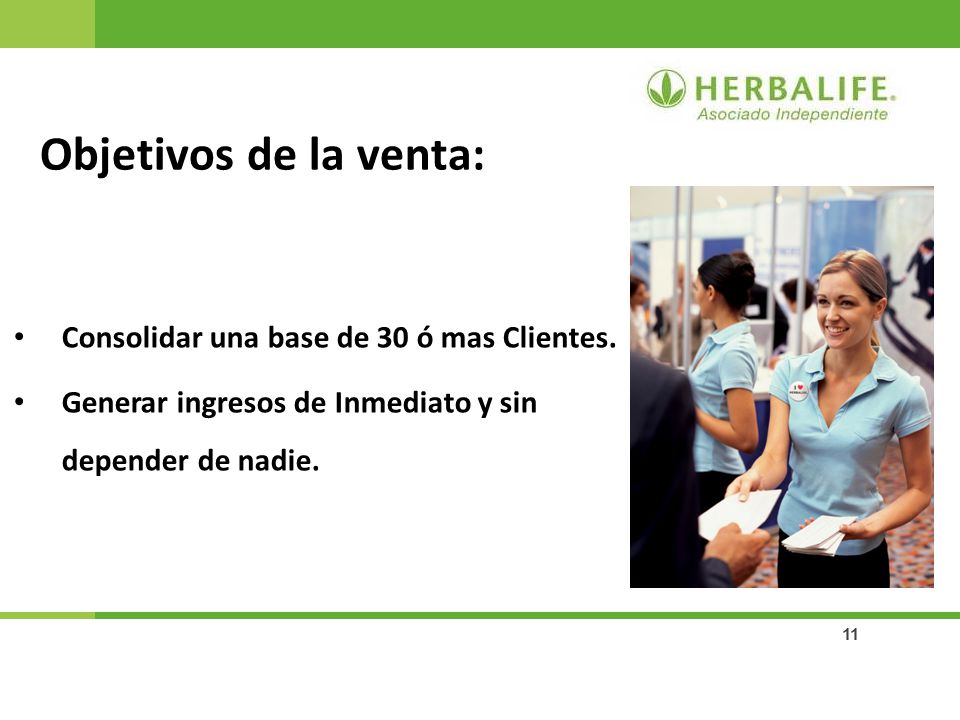 HERBALIFE.
Asociado Independiente

Objetivos de la venta:

• Consolidar una base de 30 ó mas Clientes.

• Generar ingresos de Inmediato y sin depender de nadie.

11